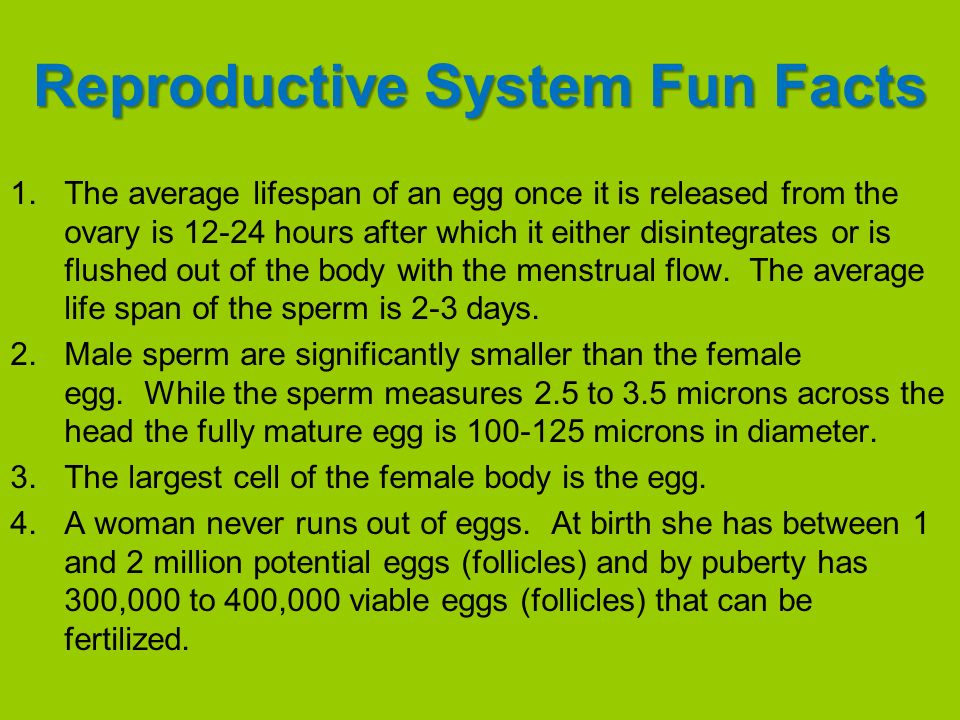 Reproductive System Fun Facts

1. The average lifespan of an egg once it is released from the ovary is 12-24 hours after which it either disintegrates or is flushed out of the body with the menstrual flow. The average life span of the sperm is 2-3 days.
2. Male sperm are significantly smaller than the female egg. While the sperm measures 2.5 to 3.5 microns across the head the fully mature egg is 100-125 microns in diameter.
3. The largest cell of the female body is the egg.
4. A woman never runs out of eggs. At birth she has between 1 and 2 million potential eggs (follicles) and by puberty has 300,000 to 400,000 viable eggs (follicles) that can be fertilized.